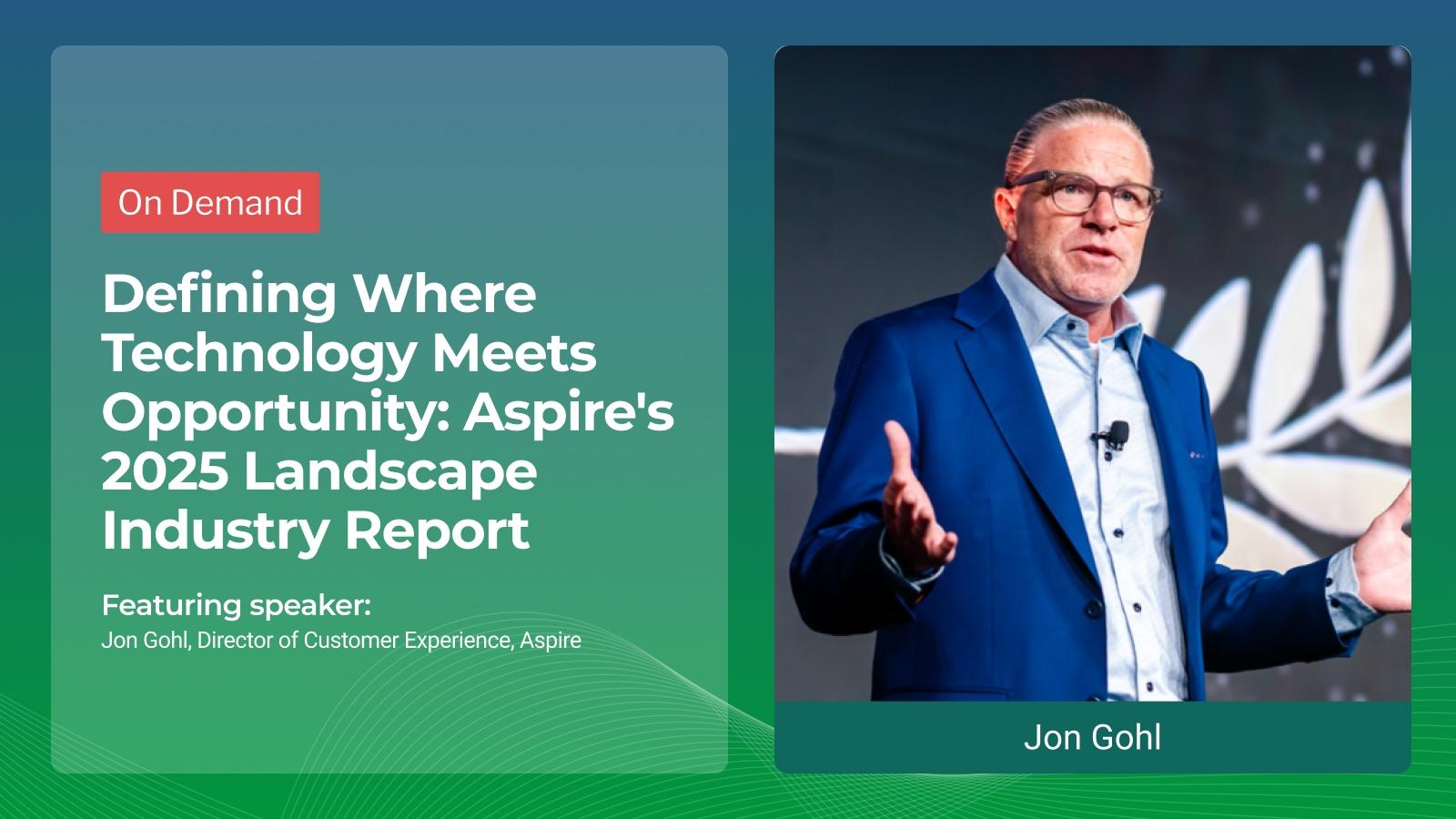 On Demand

Defining Where Technology Meets Opportunity: Aspire's 2025 Landscape Industry Report

Featuring speaker:
Jon Gohl, Director of Customer Experience, Aspire

Jon Gohl